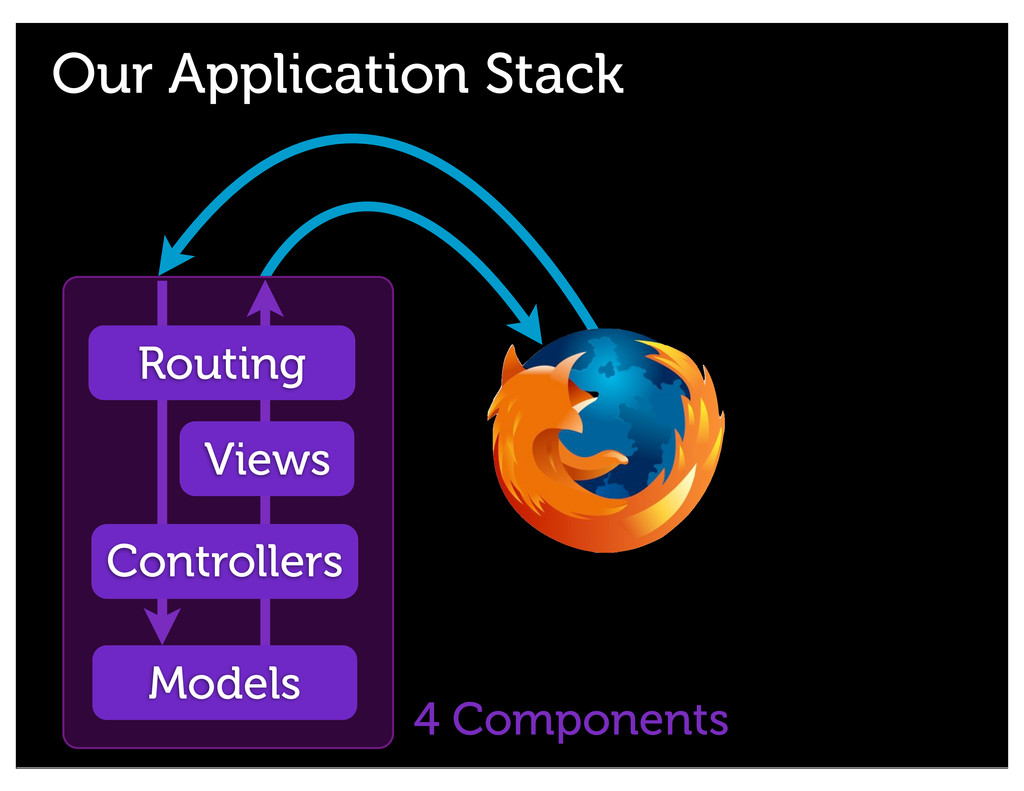 Our Application Stack

Routing

Views

Controllers

Models

4 Components